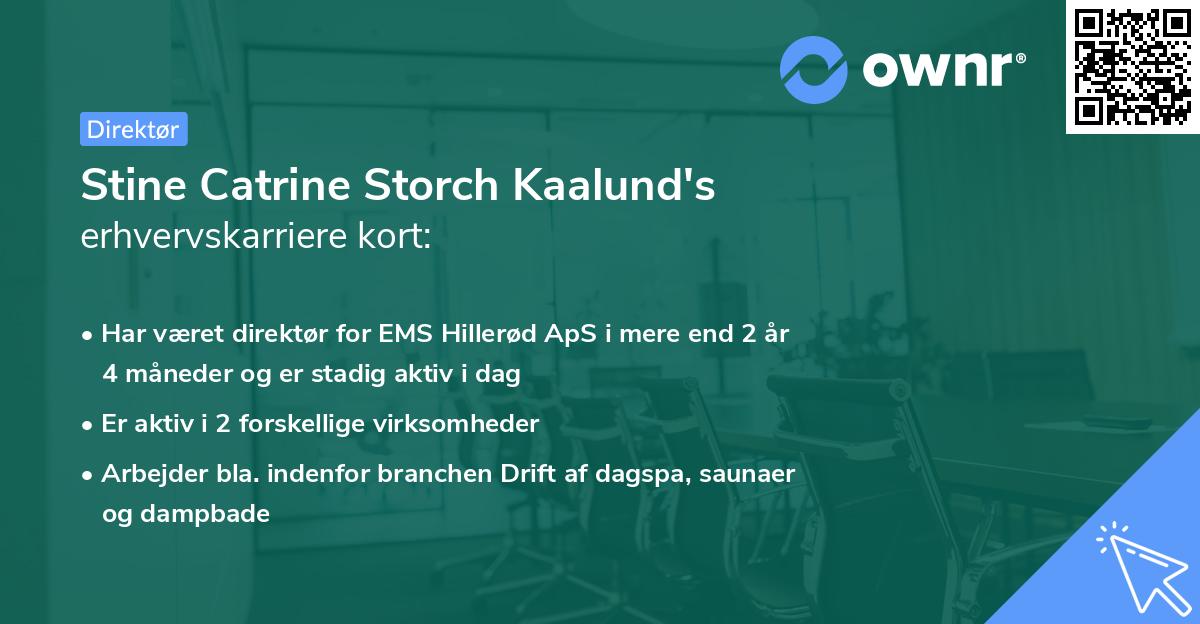 ownr®

Direktør

Stine Catrine Storch Kaalund's erhvervskarriere kort:

• Har været direktør for EMS Hillerød ApS i mere end 2 år 4 måneder og er stadig aktiv i dag
• Er aktiv i 2 forskellige virksomheder
• Arbejder bla. indenfor branchen Drift af dagspa, saunaer og dampbade